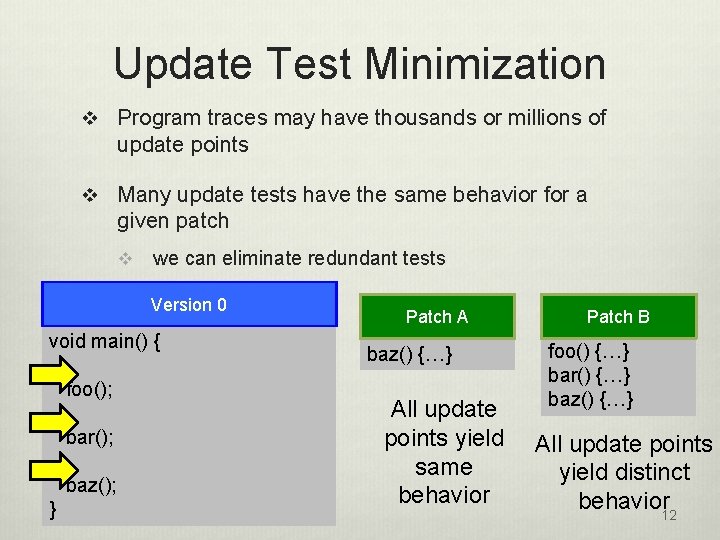 Update Test Minimization

❖ Program traces may have thousands or millions of update points

❖ Many update tests have the same behavior for a given patch

❖ we can eliminate redundant tests

Version 0

void main() {
foo();
bar();
baz();
}

Patch A

baz() {…}

All update points yield same behavior

Patch B

foo() {…}
bar() {…}
baz() {…}

All update points yield distinct behavior

12